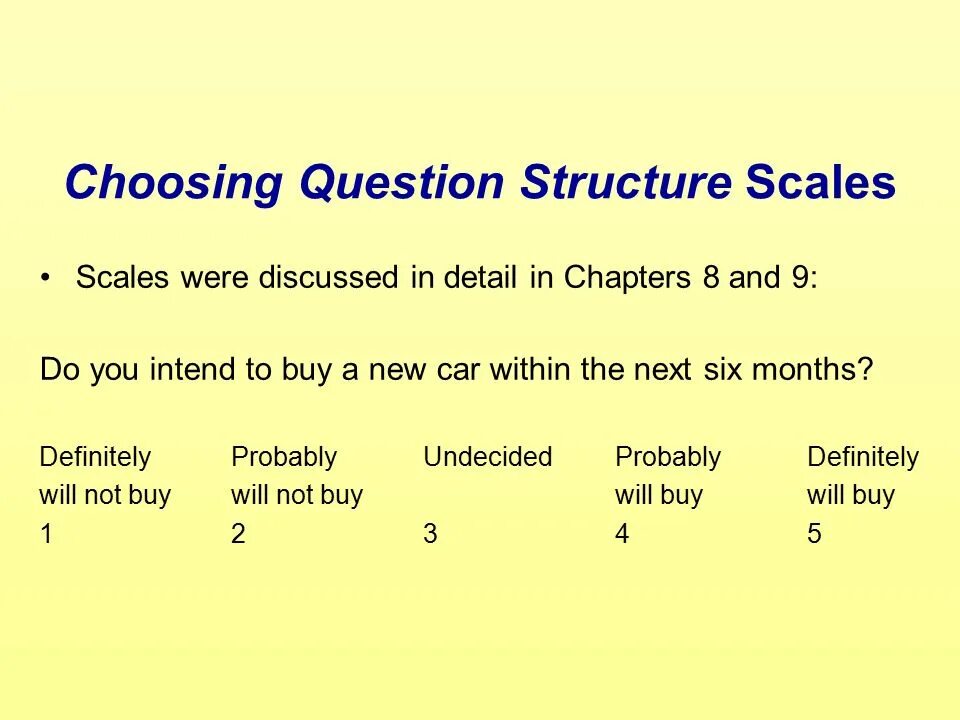 Choosing Question Structure Scales

• Scales were discussed in detail in Chapters 8 and 9:

Do you intend to buy a new car within the next six months?

| Definitely will not buy | Probably will not buy | Undecided | Probably will buy | Definitely will buy |
|---|---|---|---|---|
| 1 | 2 | 3 | 4 | 5 |